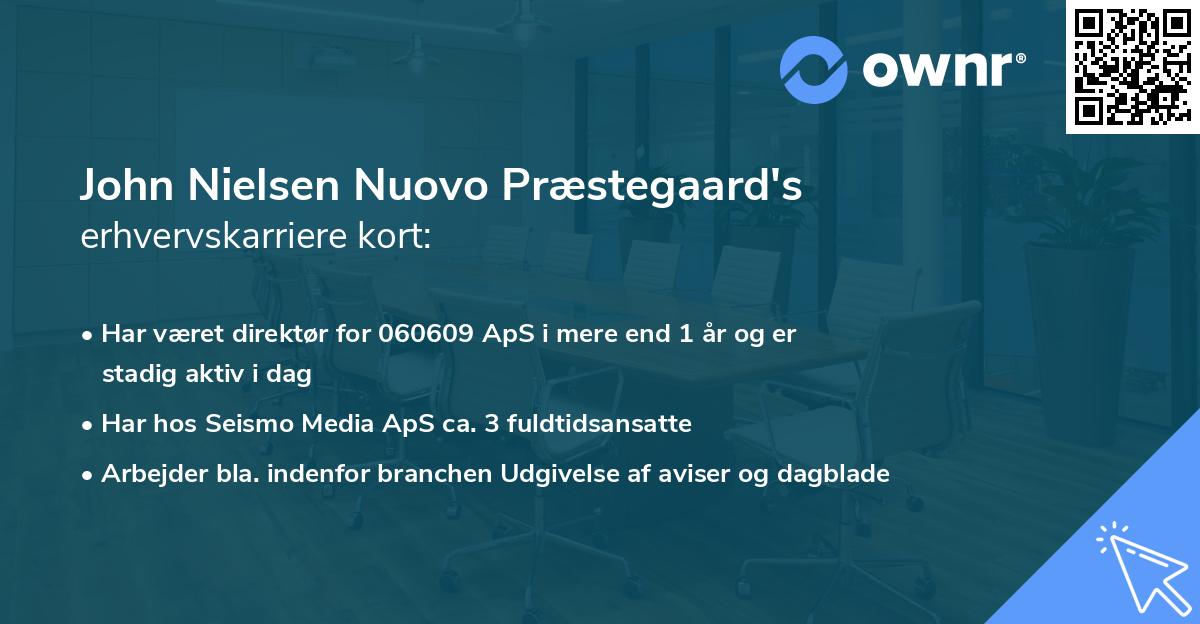 ownr®

John Nielsen Nuovo Præstegaard's
erhvervskarriere kort:

• Har været direktør for 060609 ApS i mere end 1 år og er stadig aktiv i dag
• Har hos Seismo Media ApS ca. 3 fuldtidsansatte
• Arbejder bla. indenfor branchen Udgivelse af aviser og dagblade